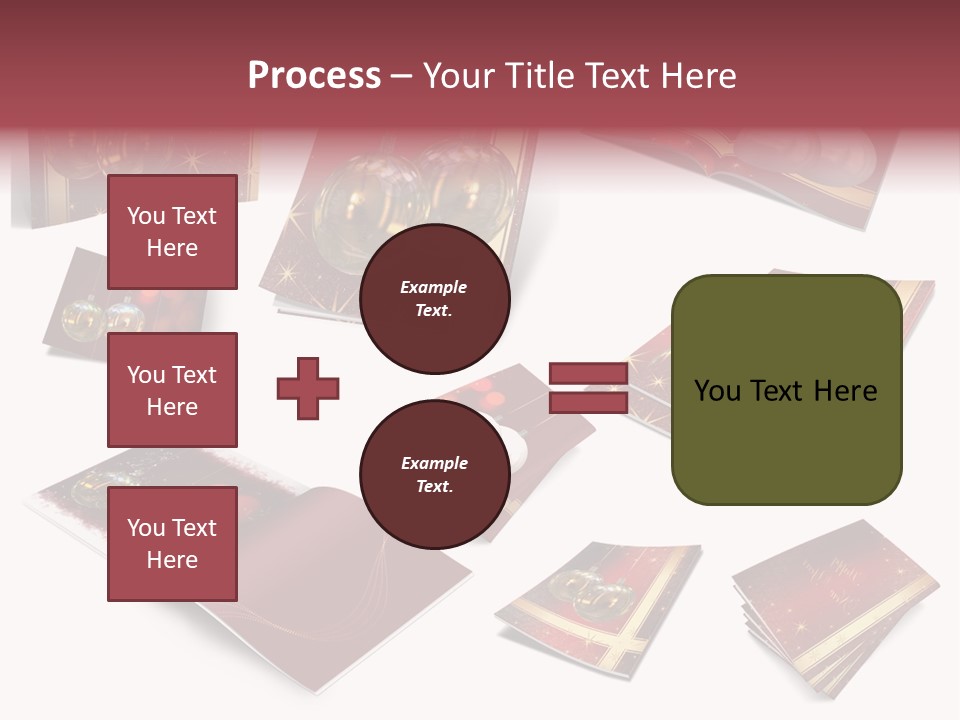 Process – Your Title Text Here

You Text Here

You Text Here

You Text Here

Example Text.

Example Text.

You Text Here